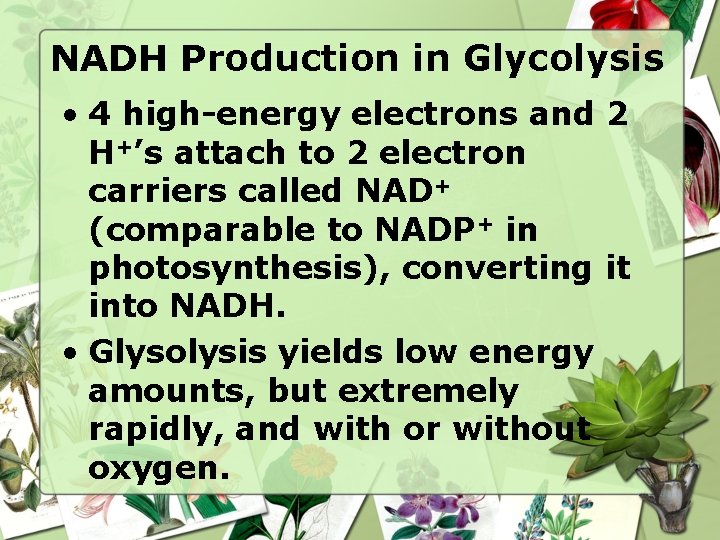 NADH Production in Glycolysis

• 4 high-energy electrons and 2 $H^+$'s attach to 2 electron carriers called $NAD^+$ (comparable to $NADP^+$ in photosynthesis), converting it into NADH.

• Glysolysis yields low energy amounts, but extremely rapidly, and with or without oxygen.